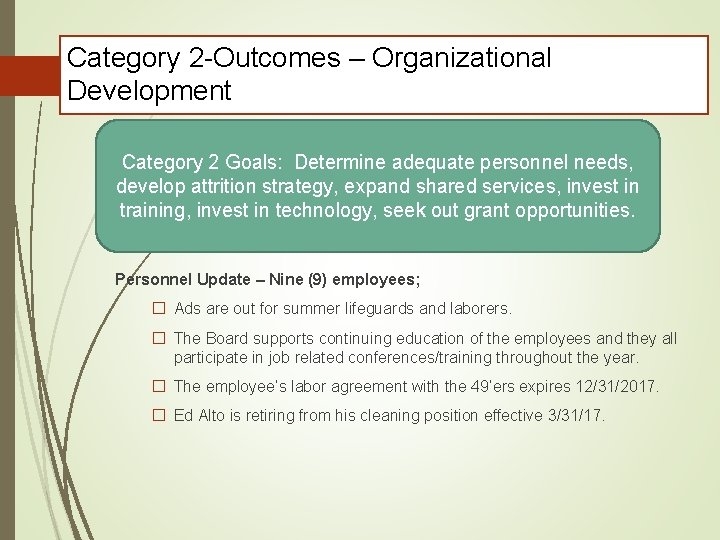 Category 2-Outcomes – Organizational Development

Category 2 Goals: Determine adequate personnel needs, develop attrition strategy, expand shared services, invest in training, invest in technology, seek out grant opportunities.

Personnel Update – Nine (9) employees;

☐ Ads are out for summer lifeguards and laborers.

☐ The Board supports continuing education of the employees and they all participate in job related conferences/training throughout the year.

☐ The employee's labor agreement with the 49'ers expires 12/31/2017.

☐ Ed Alto is retiring from his cleaning position effective 3/31/17.